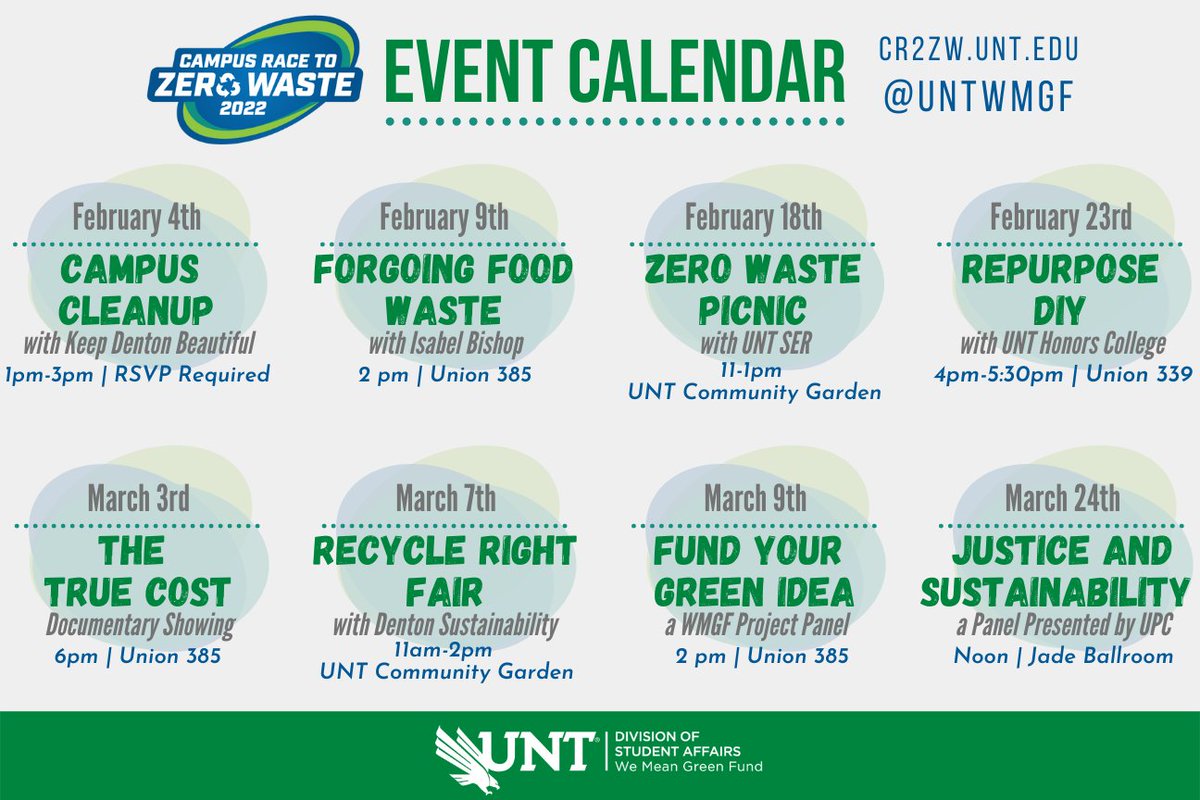 CAMPUS RACE TO ZERO WASTE 2022

EVENT CALENDAR

CR2ZW.UNT.EDU
@UNTWMGF

February 4th
CAMPUS CLEANUP
with Keep Denton Beautiful
1pm-3pm | RSVP Required

February 9th
FORGOING FOOD WASTE
with Isabel Bishop
2 pm | Union 385

February 18th
ZERO WASTE PICNIC
with UNT SER
11-1pm
UNT Community Garden

February 23rd
REPURPOSE DIY
with UNT Honors College
4pm-5:30pm | Union 339

March 3rd
THE TRUE COST
Documentary Showing
6pm | Union 385

March 7th
RECYCLE RIGHT FAIR
with Denton Sustainability
11am-2pm
UNT Community Garden

March 9th
FUND YOUR GREEN IDEA
a WMGF Project Panel
2 pm | Union 385

March 24th
JUSTICE AND SUSTAINABILITY
a Panel Presented by UPC
Noon | Jade Ballroom

UNT
DIVISION OF STUDENT AFFAIRS
We Mean Green Fund